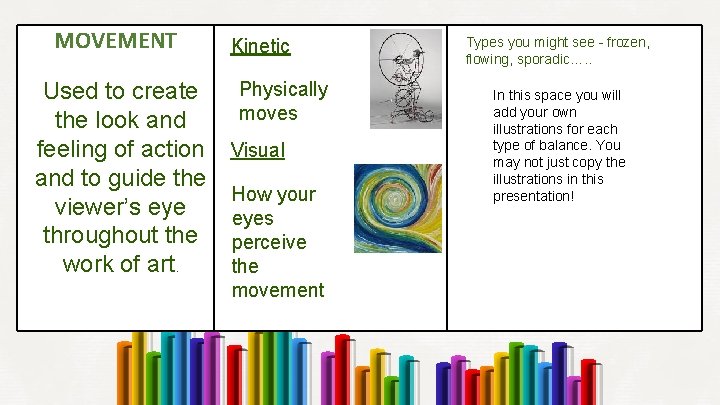 MOVEMENT

Used to create the look and feeling of action and to guide the viewer's eye throughout the work of art.

Kinetic

Physically moves

Visual

How your eyes perceive the movement

Types you might see - frozen, flowing, sporadic…..

In this space you will add your own illustrations for each type of balance. You may not just copy the illustrations in this presentation!